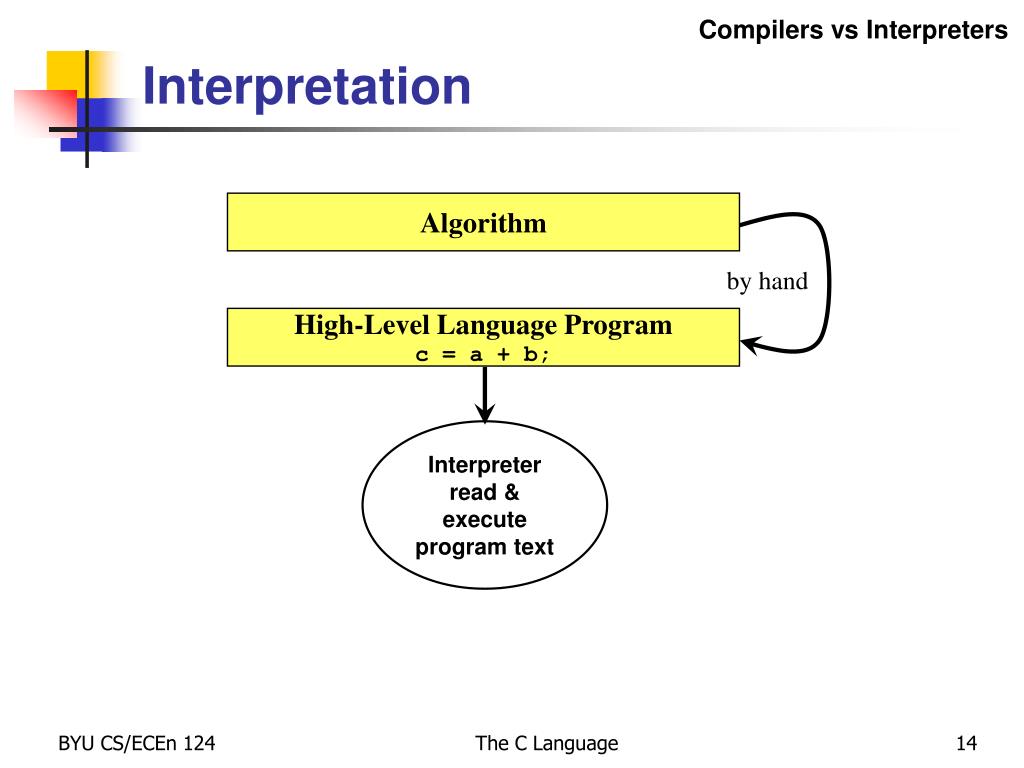 Compilers vs Interpreters

Interpretation

Algorithm

by hand

High-Level Language Program
c = a + b;

Interpreter
read &
execute
program text

BYU CS/ECEn 124

The C Language

14